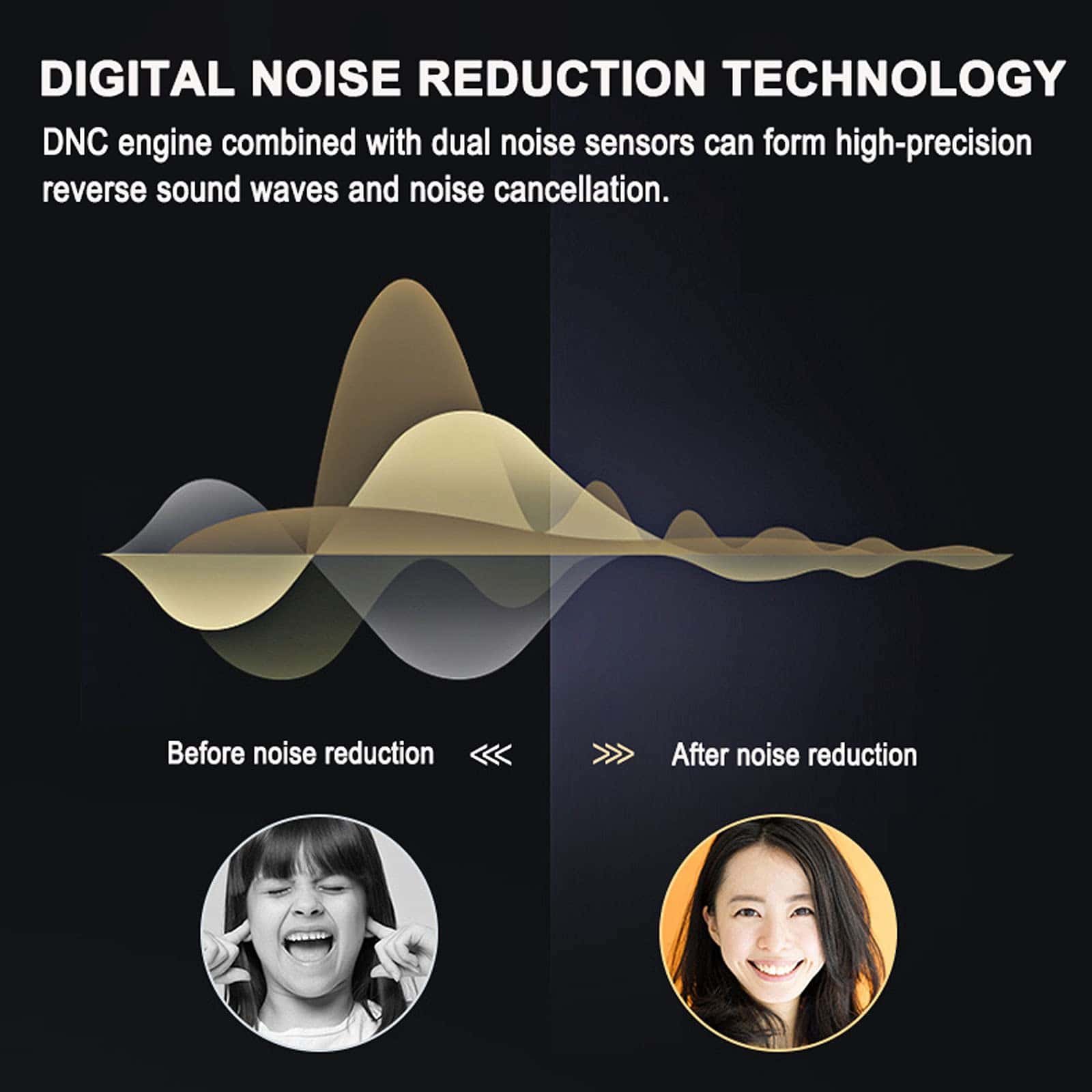 DIGITAL NOISE REDUCTION TECHNOLOGY

DNC engine combined with dual noise sensors can form high-precision reverse sound waves and noise cancellation.

Before noise reduction <<<

>>> After noise reduction